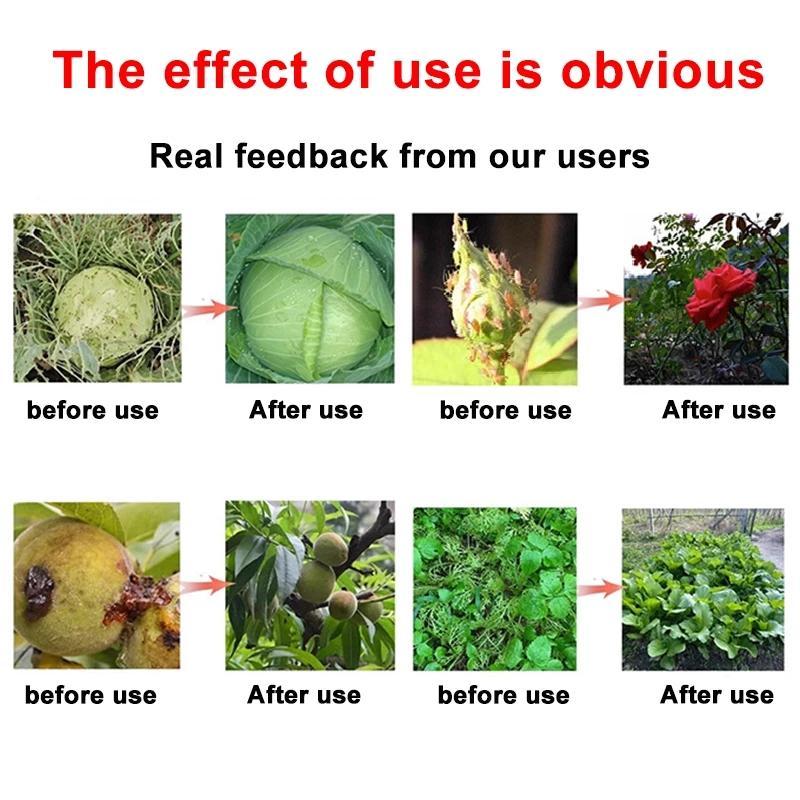 The effect of use is obvious

Real feedback from our users

before use

After use

before use

After use

before use

After use

before use

After use